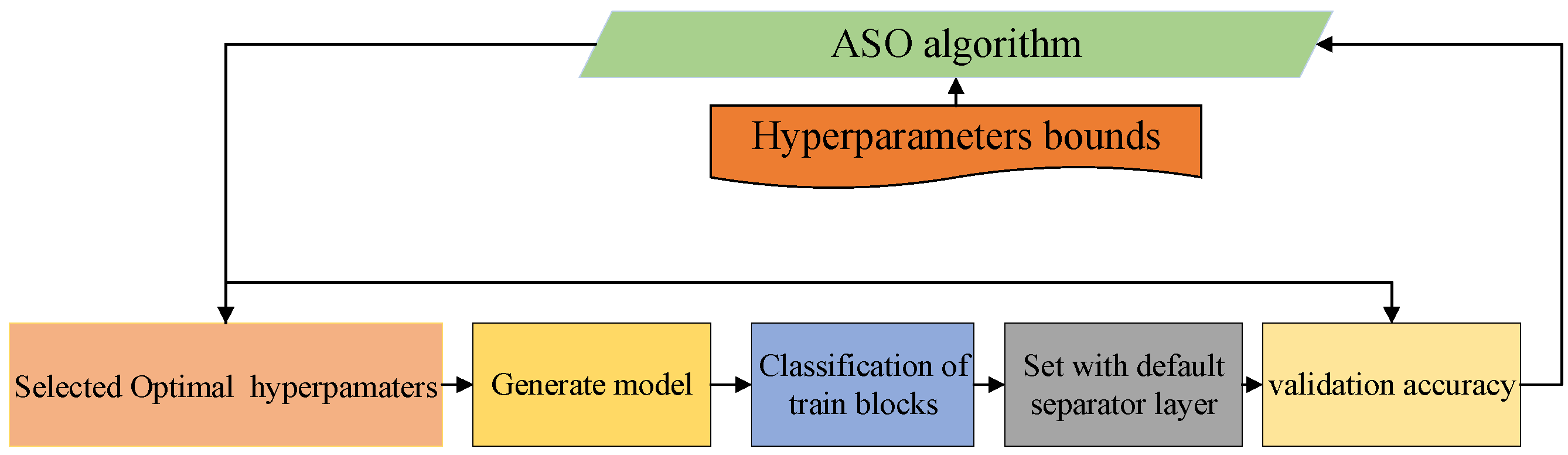 ASO algorithm

Hyperparameters bounds

Selected Optimal hyperpamaters

Generate model

Classification of train blocks

Set with default separator layer

validation accuracy